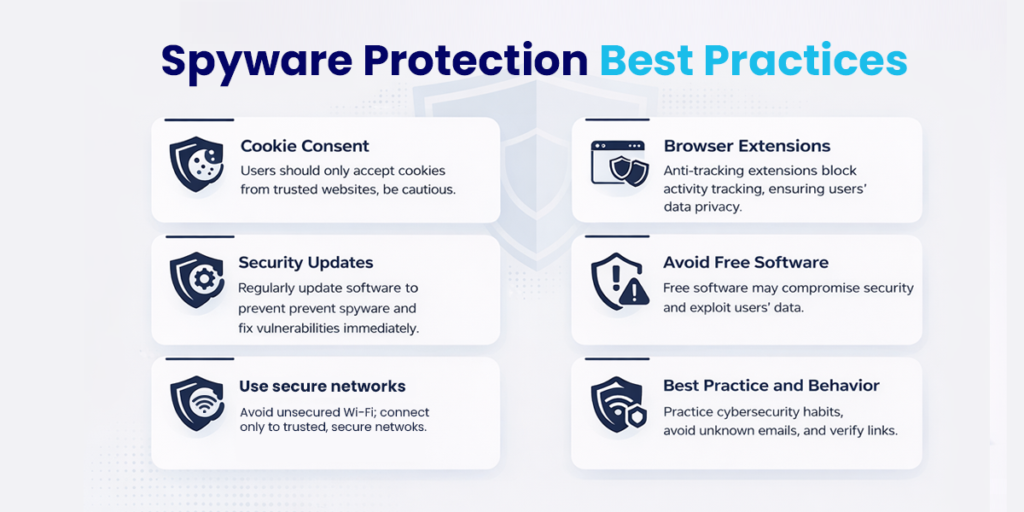 Spyware Protection Best Practices

Cookie Consent
Users should only accept cookies from trusted websites, be cautious.

Security Updates
Regularly update software to prevent prevent spyware and fix vulnerabilities immediately.

Use secure networks
Avoid unsecured Wi-Fi; connect only to trusted, secure netwoks.

Browser Extensions
Anti-tracking extensions block activity tracking, ensuring users' data privacy.

Avoid Free Software
Free software may compromise security and exploit users' data.

Best Practice and Behavior
Practice cybersecurity habits, avoid unknown emails, and verify links.